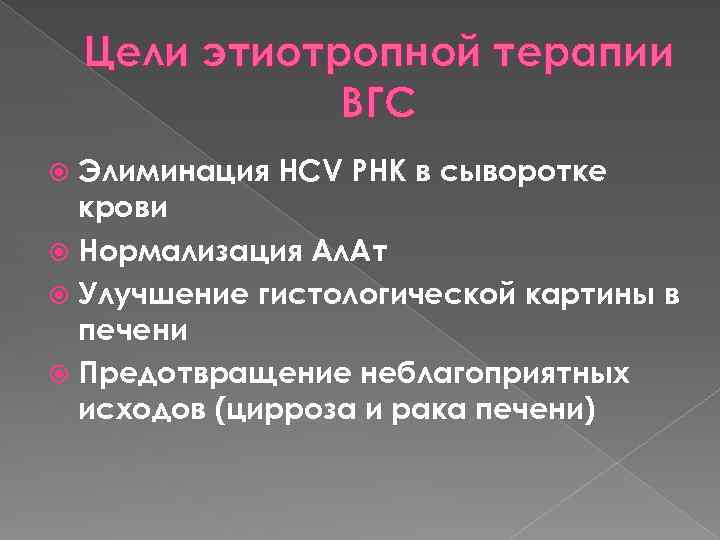 Цели этиотропной терапии ВГС

Элиминация HCV РНК в сыворотке крови

Нормализация АлАт

Улучшение гистологической картины в печени

Предотвращение неблагоприятных исходов (цирроза и рака печени)